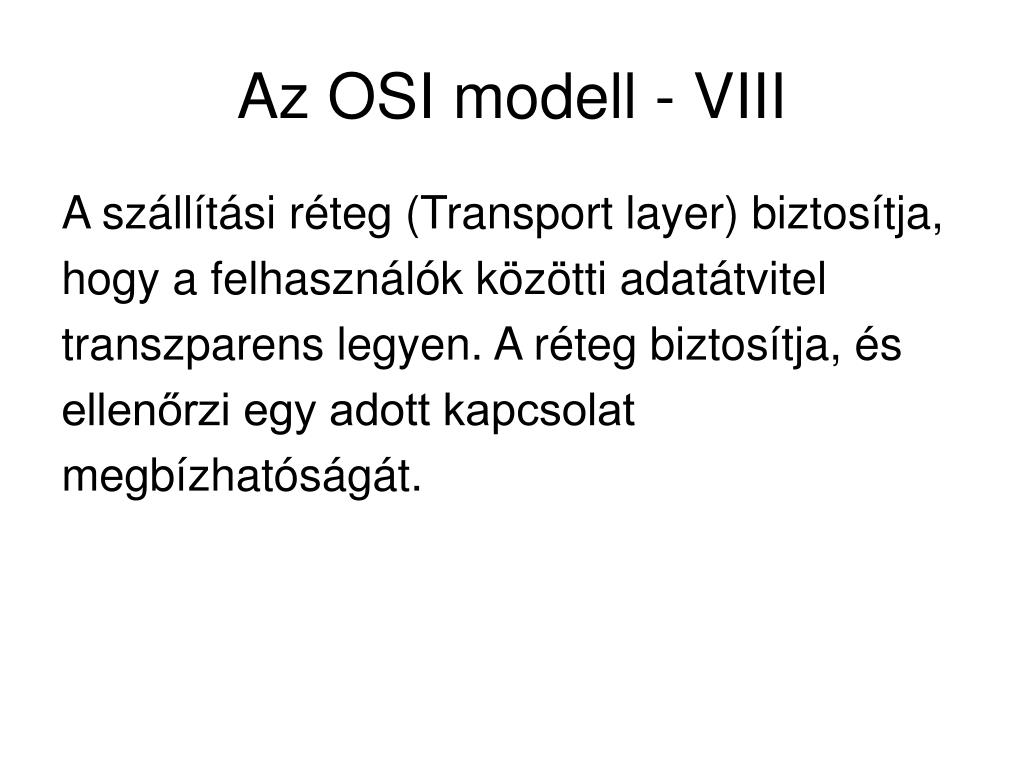 Az OSI modell - VIII

A szállítási réteg (Transport layer) biztosítja, hogy a felhasználók közötti adatátvitel transzparens legyen. A réteg biztosítja, és ellenőrzi egy adott kapcsolat megbízhatóságát.